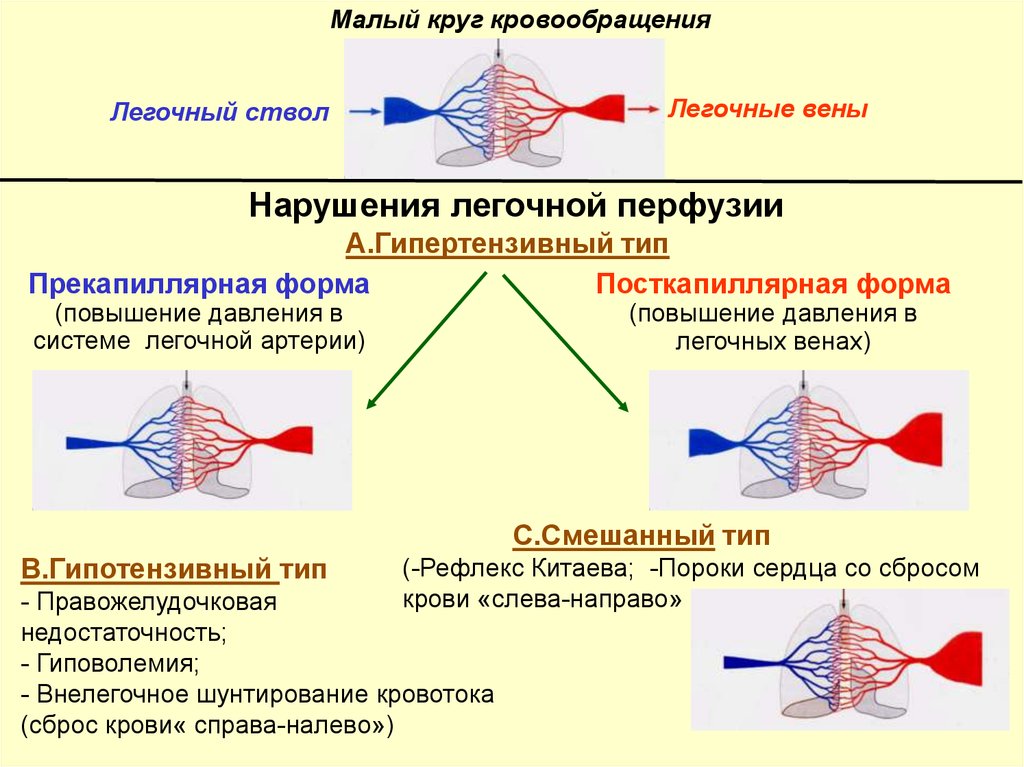 Малый круг кровообращения

Легочный ствол

Легочные вены

Нарушения легочной перфузии

А.Гипертензивный тип

Прекапиллярная форма
(повышение давления в системе легочной артерии)

Посткапиллярная форма
(повышение давления в легочных венах)

С.Смешанный тип
(-Рефлекс Китаева; -Пороки сердца со сбросом крови «слева-направо»

В.Гипотензивный тип
- Правожелудочковая недостаточность;
- Гиповолемия;
- Внелегочное шунтирование кровотока (сброс крови« справа-налево»)